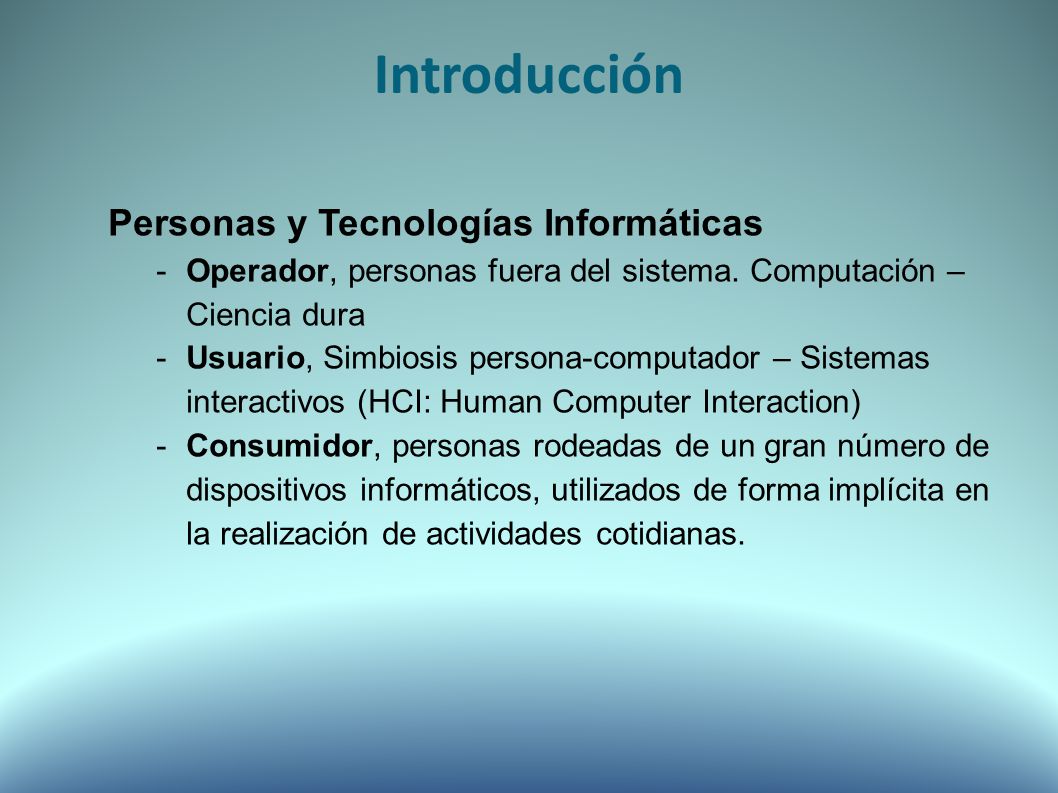 Introducción

Personas y Tecnologías Informáticas

- Operador, personas fuera del sistema. Computación – Ciencia dura
- Usuario, Simbiosis persona-computador – Sistemas interactivos (HCI: Human Computer Interaction)
- Consumidor, personas rodeadas de un gran número de dispositivos informáticos, utilizados de forma implícita en la realización de actividades cotidianas.